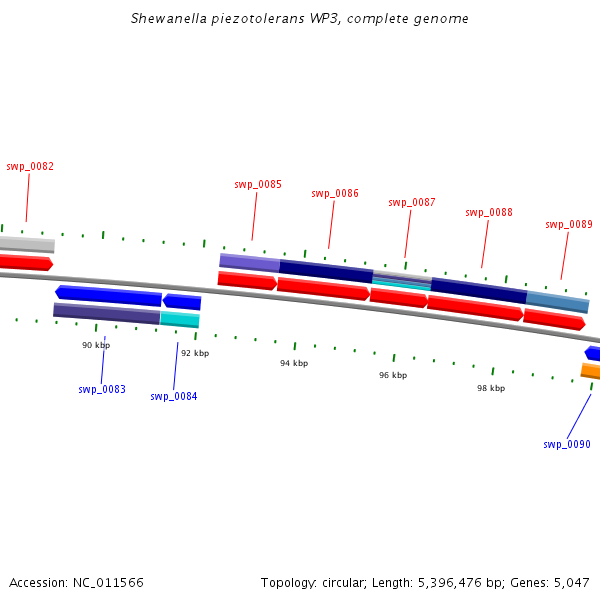 Shewanella piezotolerans WP3, complete genome

swp_0082

swp_0085

swp_0086

swp_0087

swp_0088

swp_0089

90 kbp

92 kbp

94 kbp

96 kbp

98 kbp

swp_0083

swp_0084

swp_0090

Accession: NC_011566

Topology: circular; Length: 5,396,476 bp; Genes: 5,047